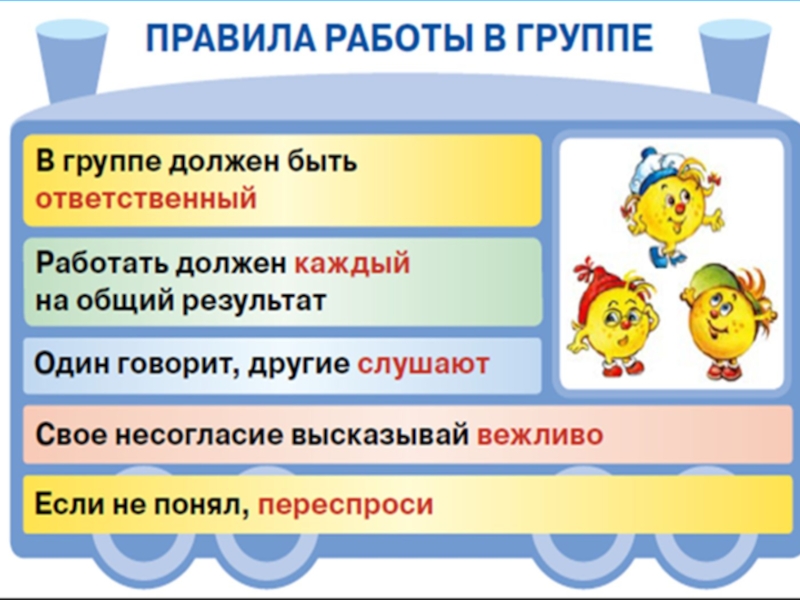 ПРАВИЛА РАБОТЫ В ГРУППЕ

В группе должен быть ответственный

Работать должен каждый на общий результат

Один говорит, другие слушают

Свое несогласие высказывай вежливо

Если не понял, переспроси